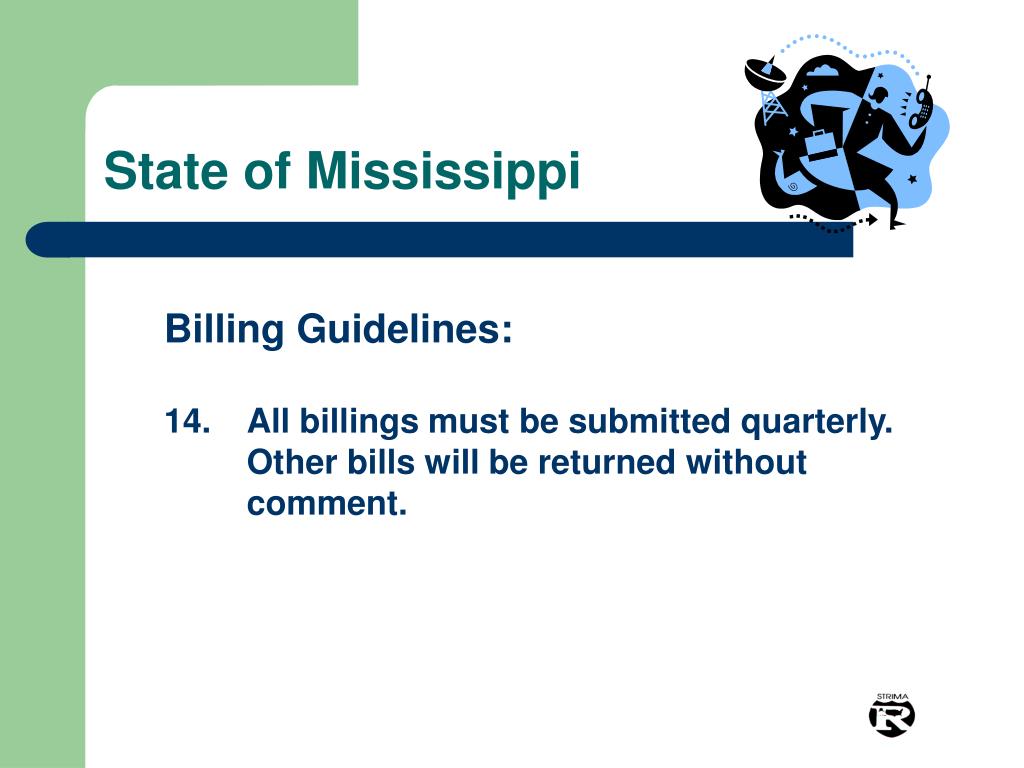 State of Mississippi

Billing Guidelines:

14. All billings must be submitted quarterly. Other bills will be returned without comment.

STRIMA